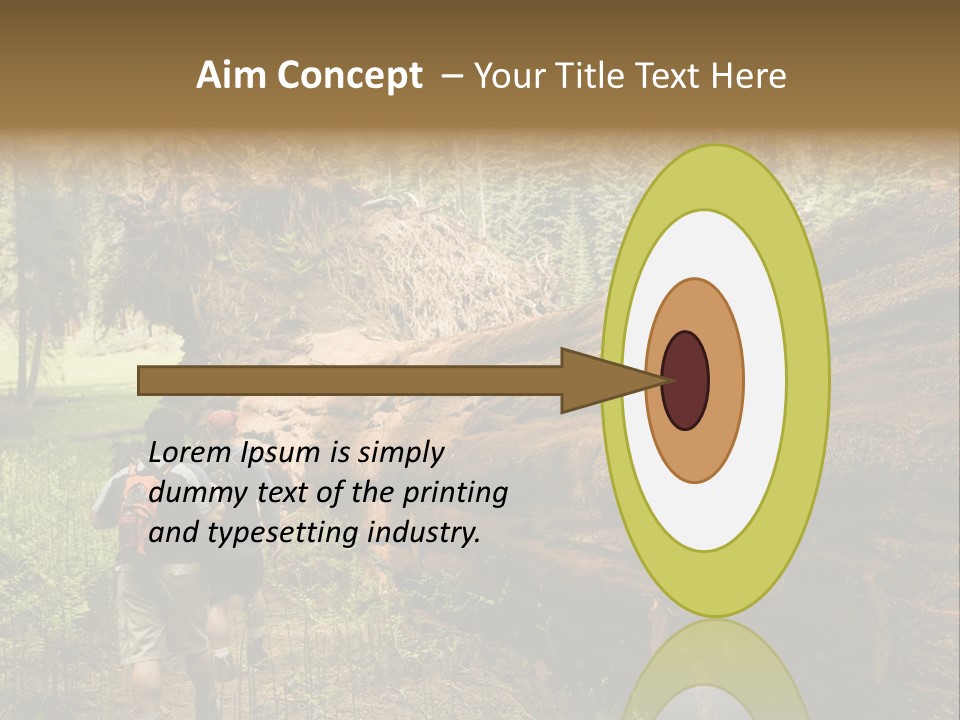 Aim Concept – Your Title Text Here

Lorem Ipsum is simply dummy text of the printing and typesetting industry.